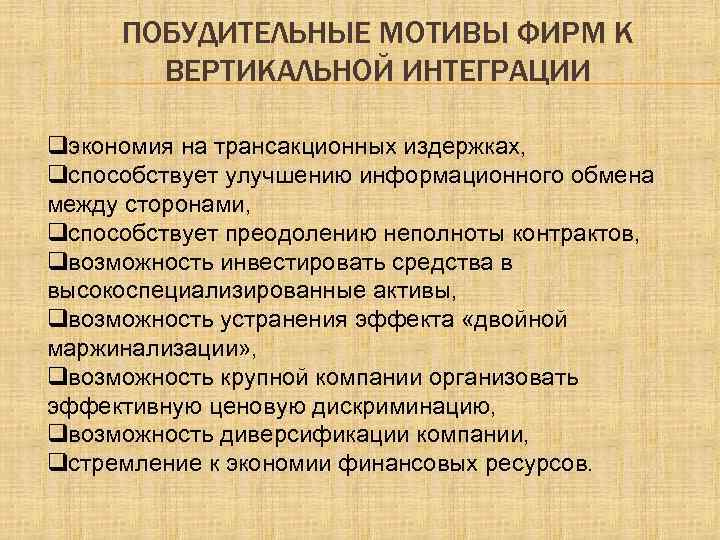 ПОБУДИТЕЛЬНЫЕ МОТИВЫ ФИРМ К ВЕРТИКАЛЬНОЙ ИНТЕГРАЦИИ

❑экономия на трансакционных издержках,
❑способствует улучшению информационного обмена между сторонами,
❑способствует преодолению неполноты контрактов,
❑возможность инвестировать средства в высокоспециализированные активы,
❑возможность устранения эффекта «двойной маржинализации»,
❑возможность крупной компании организовать эффективную ценовую дискриминацию,
❑возможность диверсификации компании,
❑стремление к экономии финансовых ресурсов.